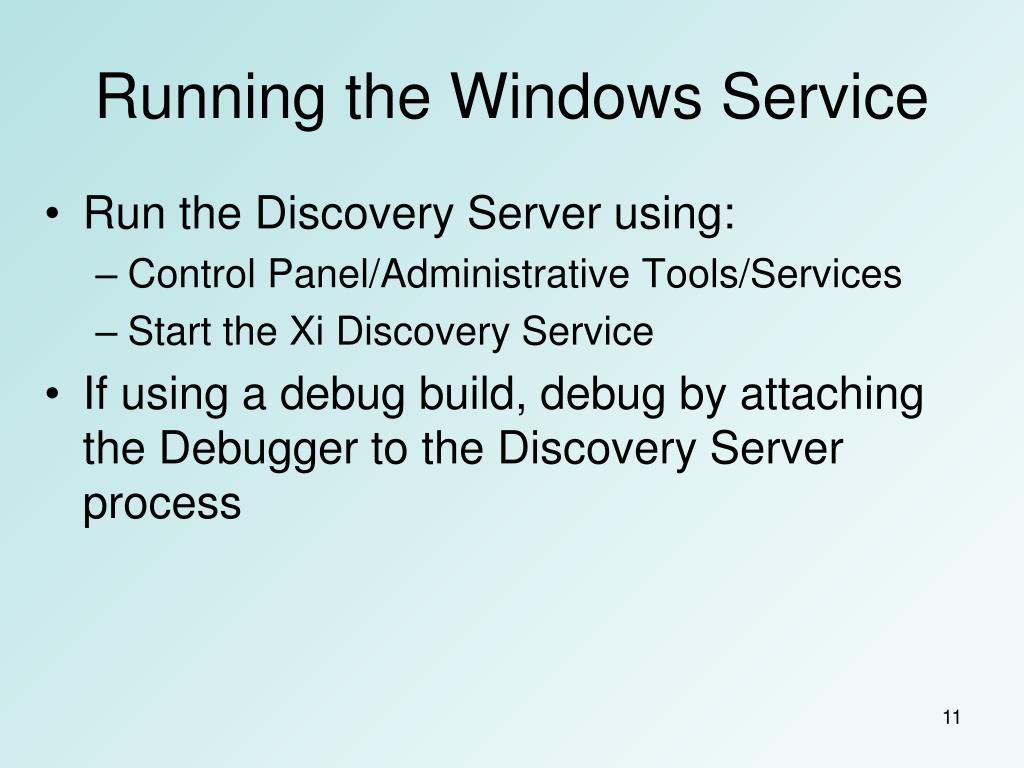 Running the Windows Service

• Run the Discovery Server using:
– Control Panel/Administrative Tools/Services
– Start the Xi Discovery Service
• If using a debug build, debug by attaching the Debugger to the Discovery Server process

11